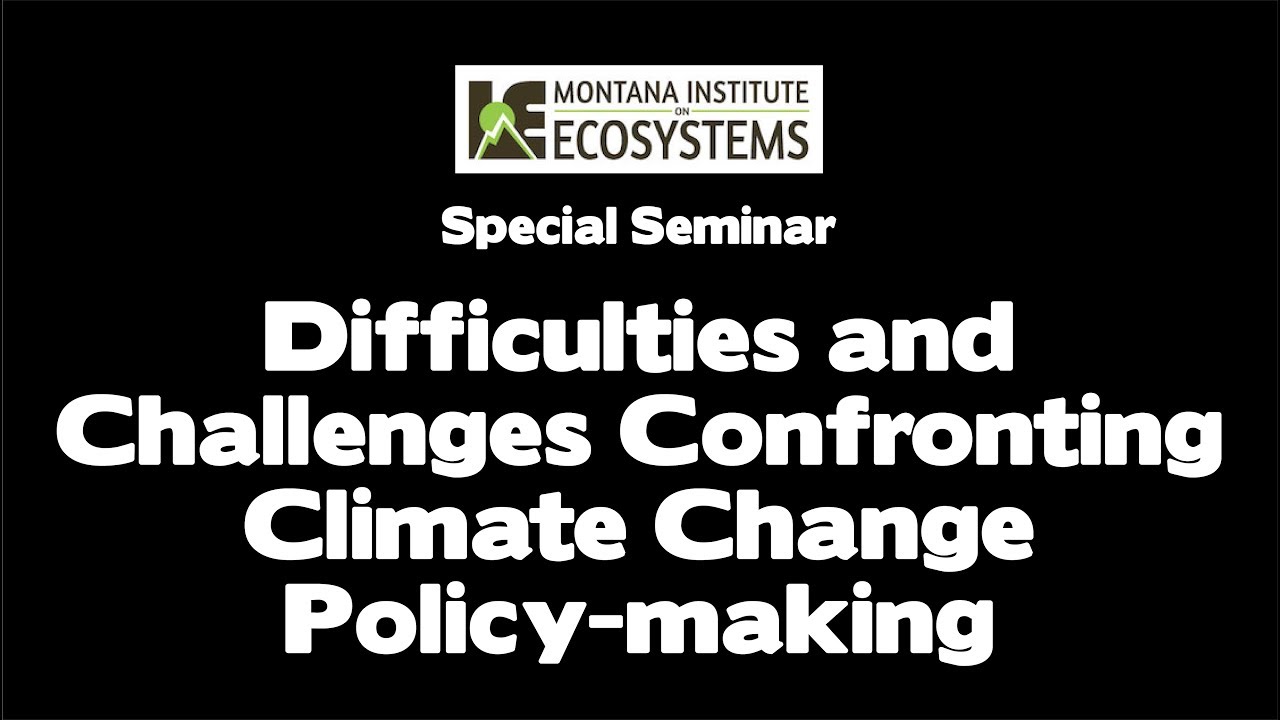 MONTANA INSTITUTE ON ECOSYSTEMS

Special Seminar

Difficulties and Challenges Confronting Climate Change Policy-making